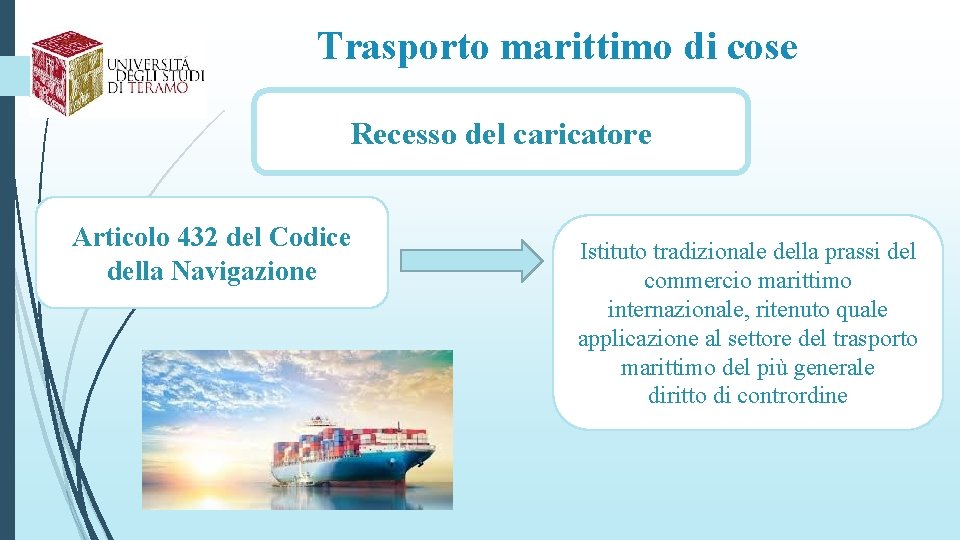 UNIVERSITÀ DEGLI STUDI DI TERAMO

Trasporto marittimo di cose

Recesso del caricatore

Articolo 432 del Codice della Navigazione

Istituto tradizionale della prassi del commercio marittimo internazionale, ritenuto quale applicazione al settore del trasporto marittimo del più generale diritto di contrordine